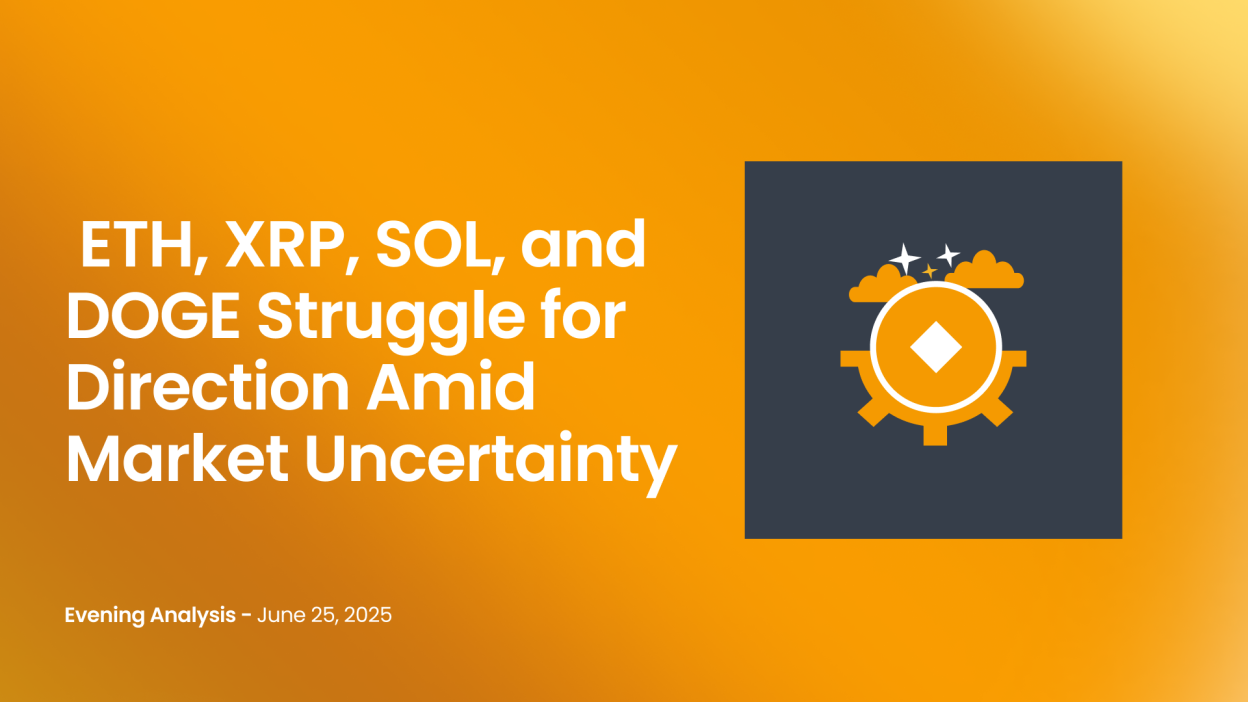 ETH, XRP, SOL, and DOGE Struggle for Direction Amid Market Uncertainty

Evening Analysis - June 25, 2025